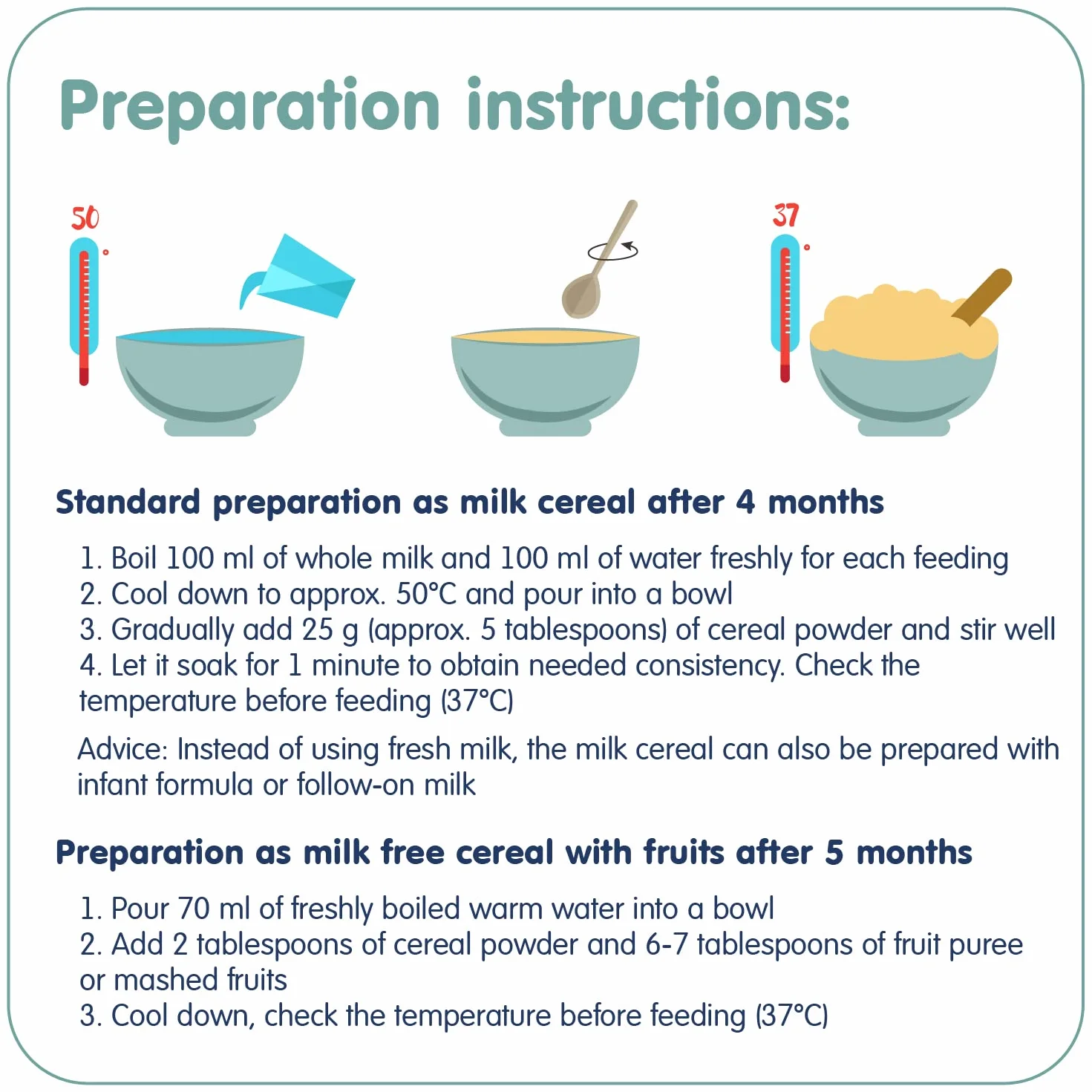 Preparation instructions:

50°

37°

Standard preparation as milk cereal after 4 months

1. Boil 100 ml of whole milk and 100 ml of water freshly for each feeding
2. Cool down to approx. 50°C and pour into a bowl
3. Gradually add 25 g (approx. 5 tablespoons) of cereal powder and stir well
4. Let it soak for 1 minute to obtain needed consistency. Check the temperature before feeding (37°C)

Advice: Instead of using fresh milk, the milk cereal can also be prepared with infant formula or follow-on milk

Preparation as milk free cereal with fruits after 5 months

1. Pour 70 ml of freshly boiled warm water into a bowl
2. Add 2 tablespoons of cereal powder and 6-7 tablespoons of fruit puree or mashed fruits
3. Cool down, check the temperature before feeding (37°C)